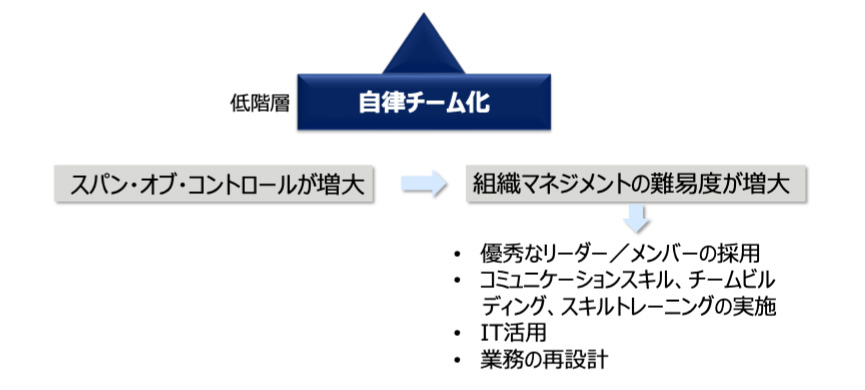 低階層

自律チーム化

スパン・オブ・コントロールが増大

組織マネジメントの難易度が増大

• 優秀なリーダー／メンバーの採用
• コミュニケーションスキル、チームビルディング、スキルトレーニングの実施
• IT活用
• 業務の再設計